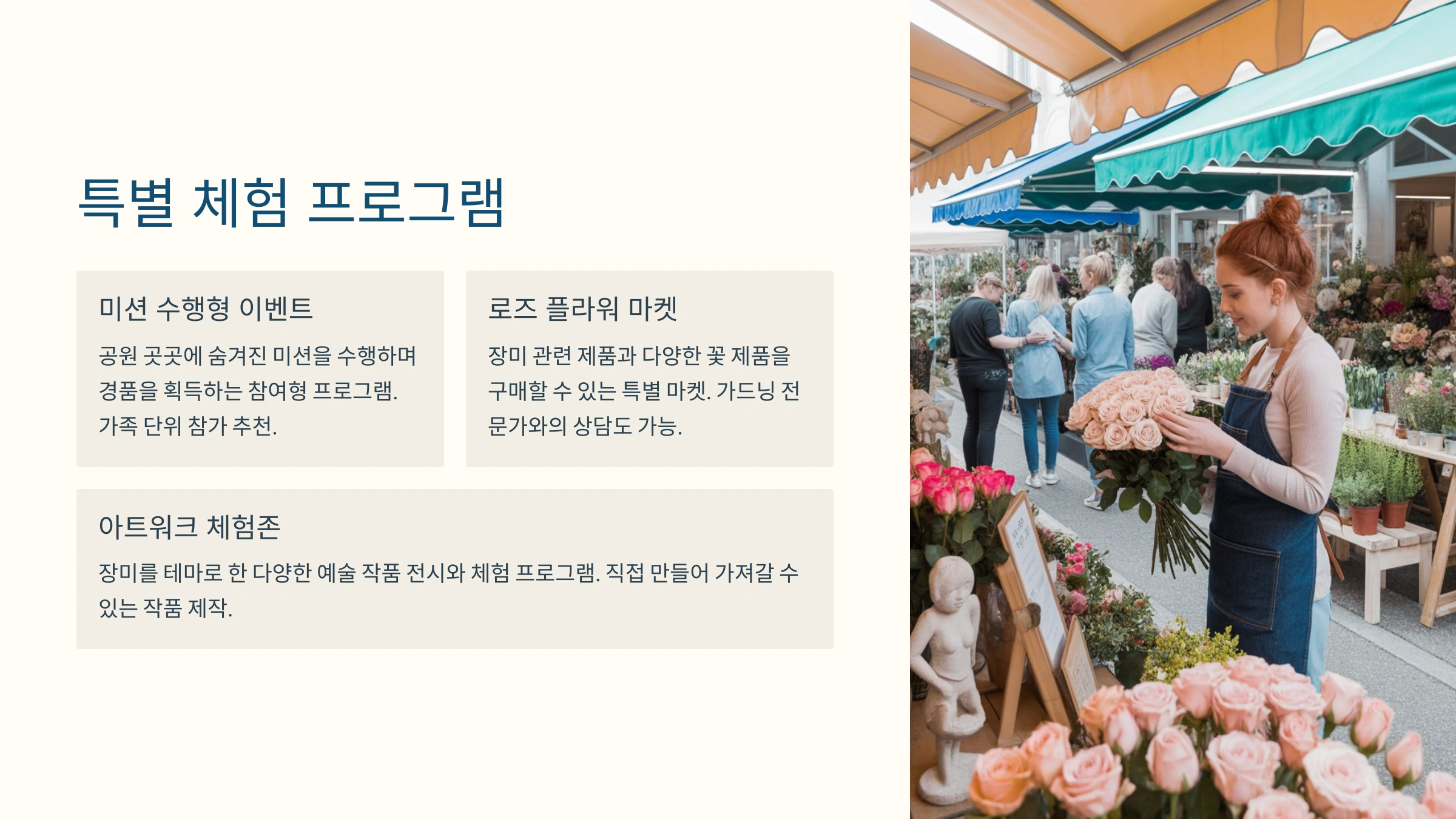 특별 체험 프로그램

미션 수행형 이벤트

공원 곳곳에 숨겨진 미션을 수행하며 경품을 획득하는 참여형 프로그램. 가족 단위 참가 추천.

로즈 플라워 마켓

장미 관련 제품과 다양한 꽃 제품을 구매할 수 있는 특별 마켓. 가드닝 전문가와의 상담도 가능.

아트워크 체험존

장미를 테마로 한 다양한 예술 작품 전시와 체험 프로그램. 직접 만들어 가져갈 수 있는 작품 제작.